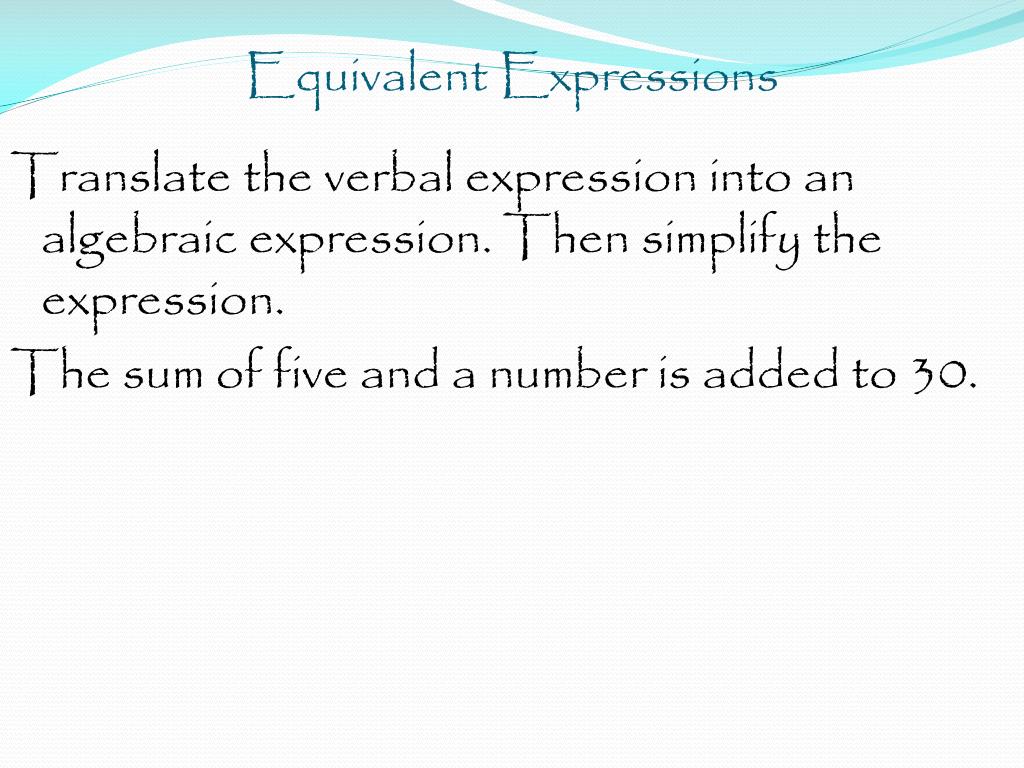 Equivalent Expressions

Translate the verbal expression into an algebraic expression. Then simplify the expression.

The sum of five and a number is added to 30.